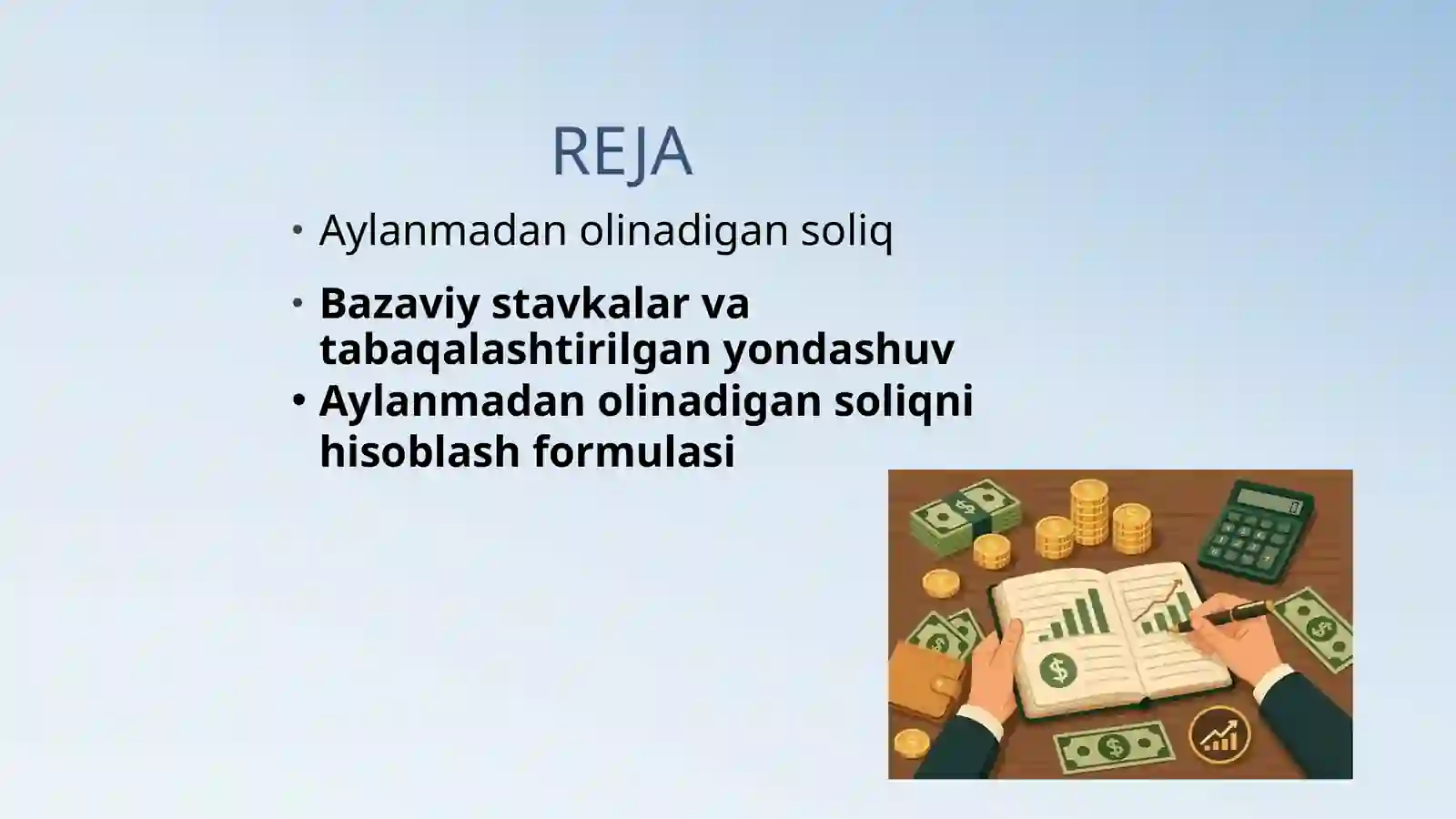 REJA

• Aylanmadan olinadigan soliq

• Bazaviy stavkalar va tabaqalashtirilgan yondashuv

• Aylanmadan olinadigan soliqni hisoblash formulasi